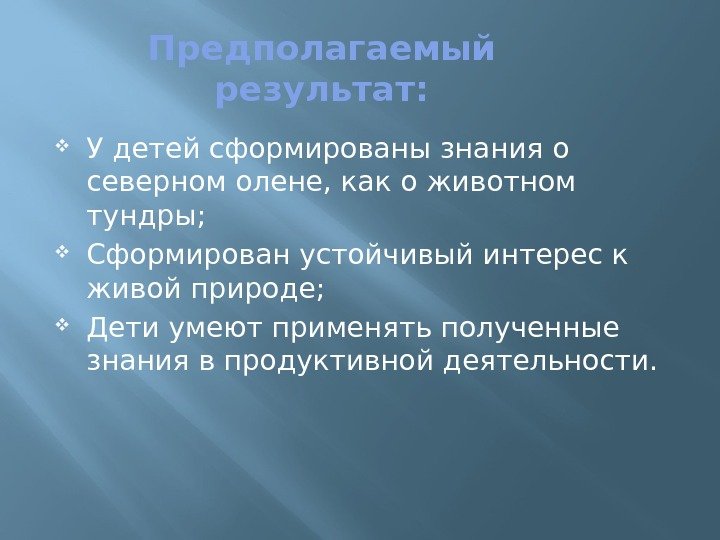 Предполагаемый результат:

❖ У детей сформированы знания о северном олене, как о животном тундры;
❖ Сформирован устойчивый интерес к живой природе;
❖ Дети умеют применять полученные знания в продуктивной деятельности.